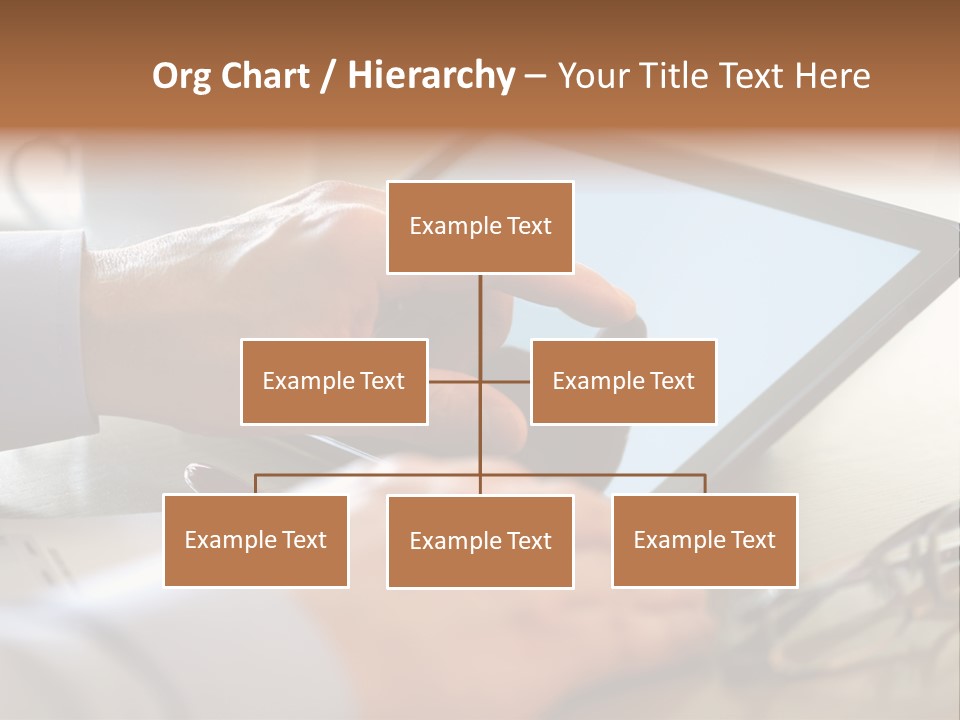 Org Chart / Hierarchy – Your Title Text Here

Example Text

Example Text

Example Text

Example Text

Example Text

Example Text